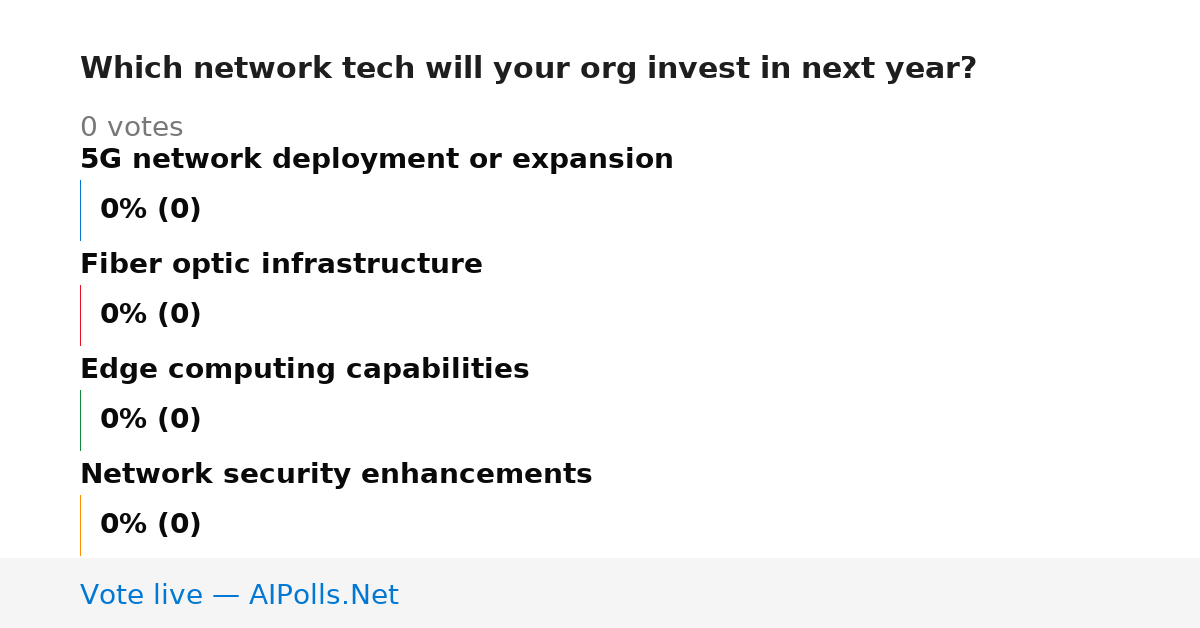 Which network tech will your org invest in next year?

0 votes

5G network deployment or expansion

0% (0)

Fiber optic infrastructure

0% (0)

Edge computing capabilities

0% (0)

Network security enhancements

0% (0)

Vote live — AIPolls.Net